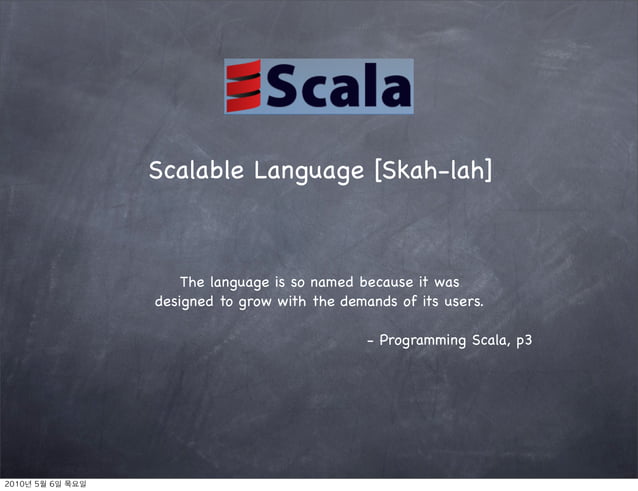 Scala

Scalable Language [Skah-lah]

The language is so named because it was designed to grow with the demands of its users.

- Programming Scala, p3

2010년 5월 6일 목요일